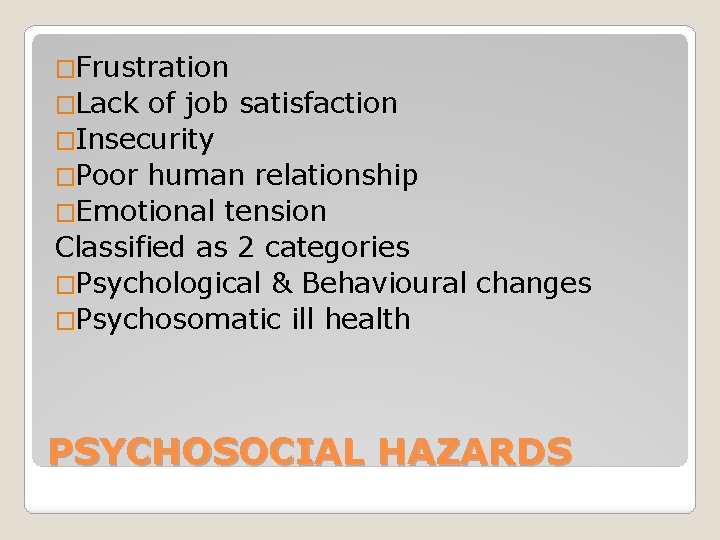 □Frustration
□Lack of job satisfaction
□Insecurity
□Poor human relationship
□Emotional tension
Classified as 2 categories
□Psychological & Behavioural changes
□Psychosomatic ill health

PSYCHOSOCIAL HAZARDS